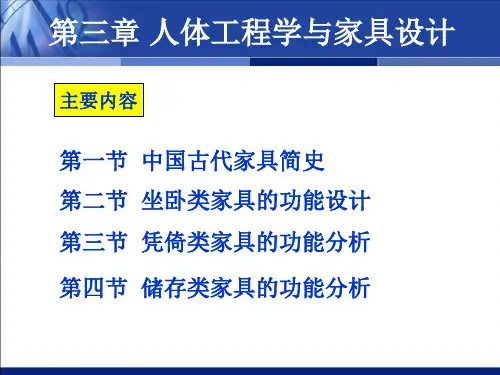 第三章 人体工程学与家具设计

主要内容

第一节 中国古代家具简史

第二节 坐卧类家具的功能设计

第三节 凭倚类家具的功能分析

第四节 储存类家具的功能分析